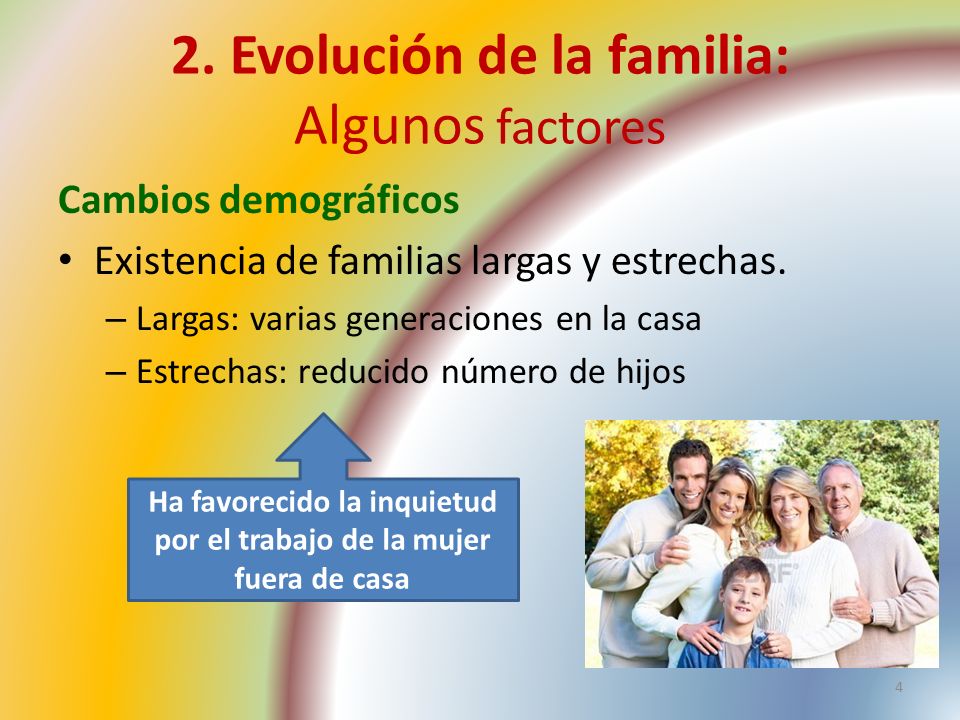 2. Evolución de la familia:
Algunos factores

Cambios demográficos

• Existencia de familias largas y estrechas.
– Largas: varias generaciones en la casa
– Estrechas: reducido número de hijos

Ha favorecido la inquietud por el trabajo de la mujer fuera de casa

4